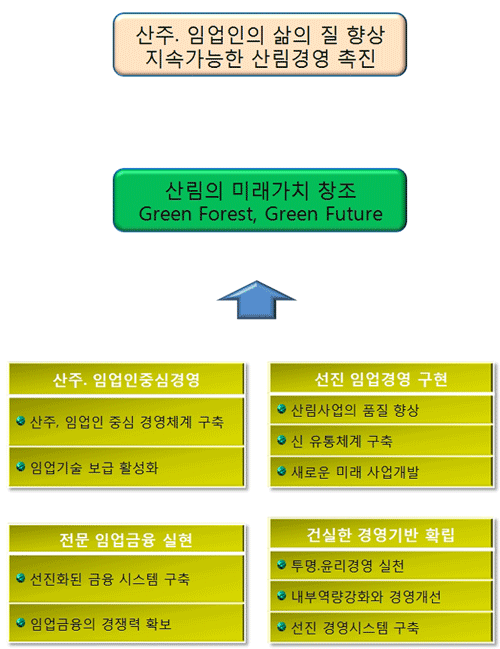 산주. 임업인의 삶의 질 향상
지속가능한 산림경영 촉진

산림의 미래가치 창조
Green Forest, Green Future

산주. 임업인중심경영

산주, 임업인 중심 경영체계 구축

임업기술 보급 활성화

선진 임업경영 구현

산림사업의 품질 향상

신 유통체계 구축

새로운 미래 사업개발

전문 임업금융 실현

선진화된 금융 시스템 구축

임업금융의 경쟁력 확보

건실한 경영기반 확립

투명.윤리경영 실천

내부역량강화와 경영개선

선진 경영시스템 구축